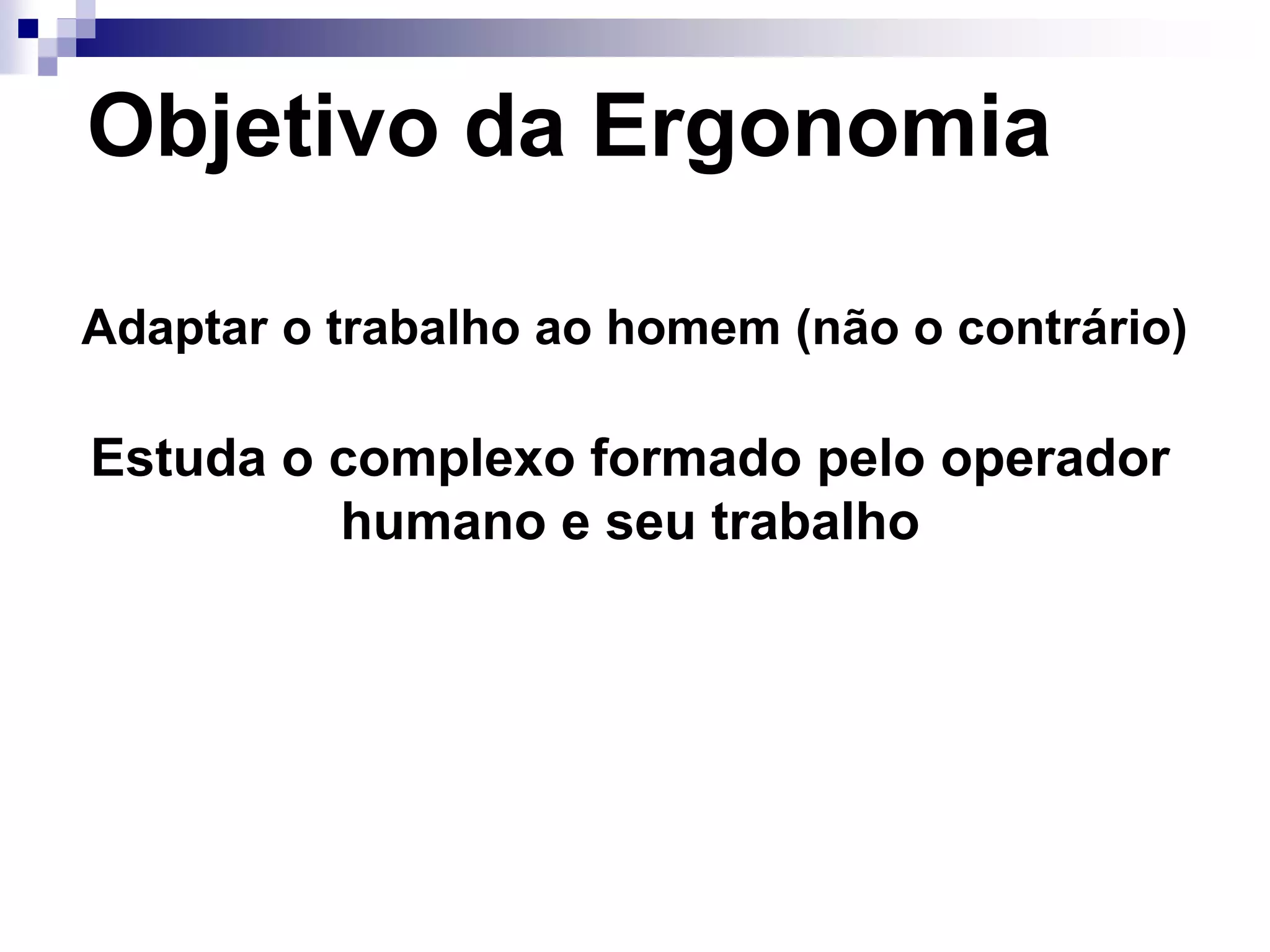 Objetivo da Ergonomia

Adaptar o trabalho ao homem (não o contrário)

Estuda o complexo formado pelo operador humano e seu trabalho